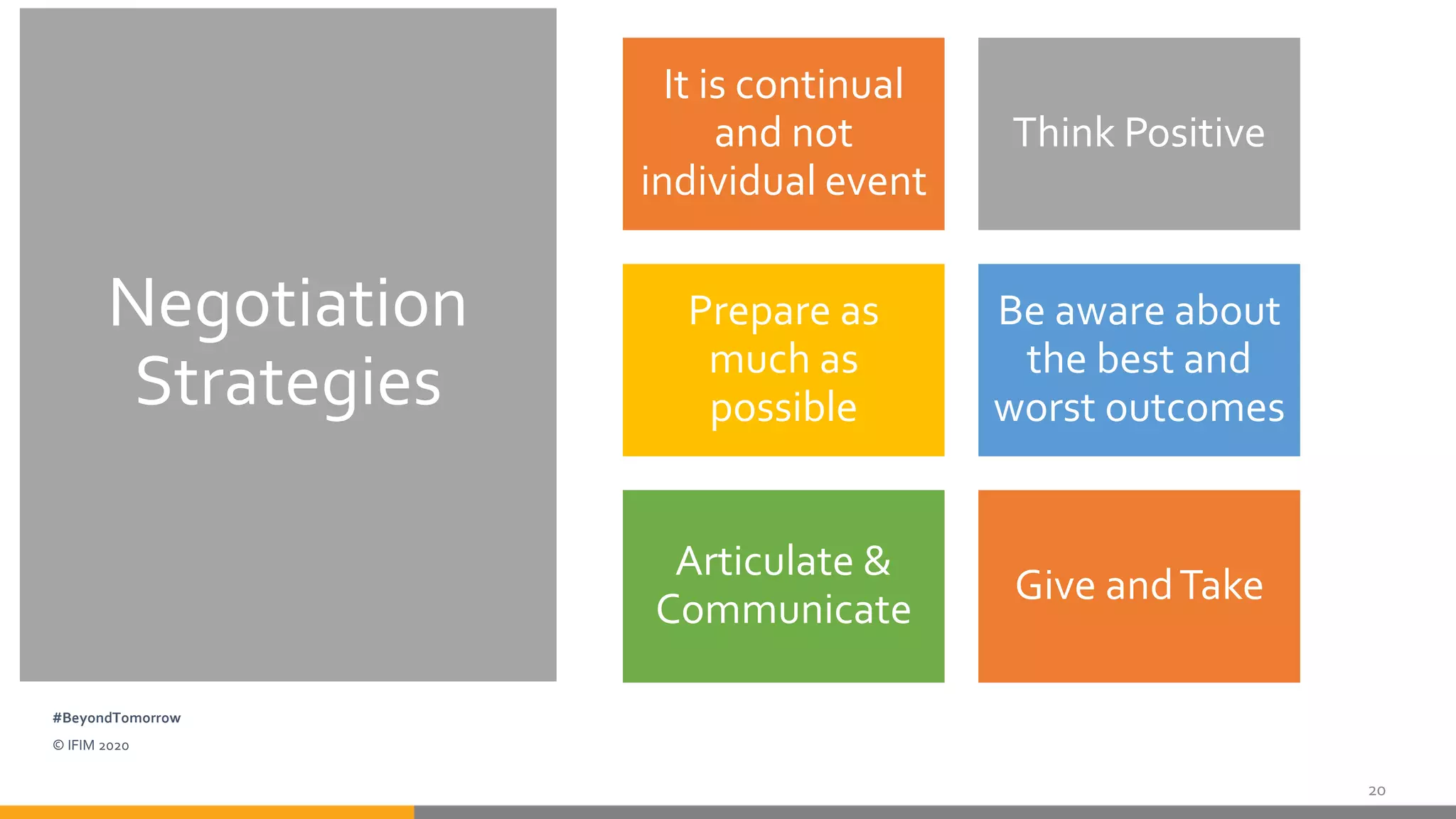 Negotiation Strategies

It is continual and not individual event

Think Positive

Prepare as much as possible

Be aware about the best and worst outcomes

Articulate & Communicate

Give and Take

#BeyondTomorrow
© IFIM 2020

20